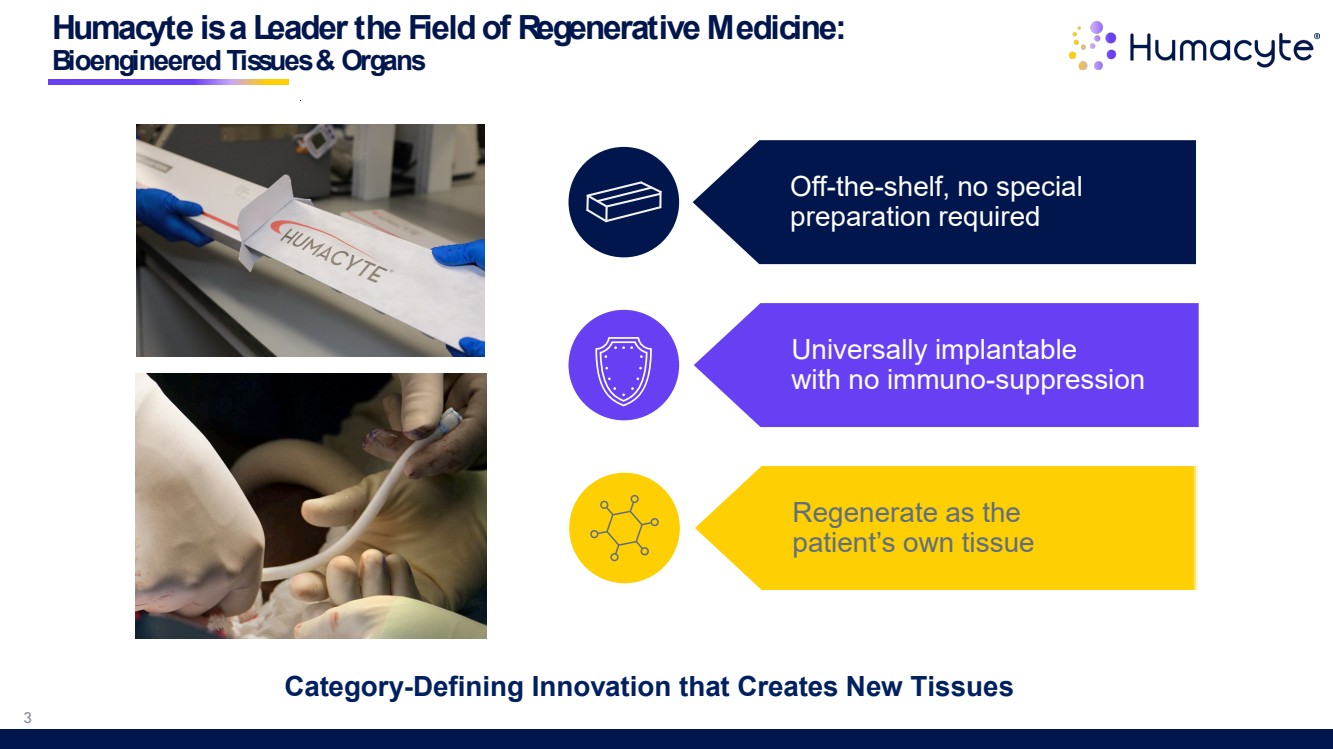 Humacyte is a Leader the Field of Regenerative Medicine:
Bioengineered Tissues & Organs

Humacyte®

HUMACYTE

Off-the-shelf, no special preparation required

Universally implantable with no immuno-suppression

Regenerate as the patient's own tissue

Category-Defining Innovation that Creates New Tissues

3